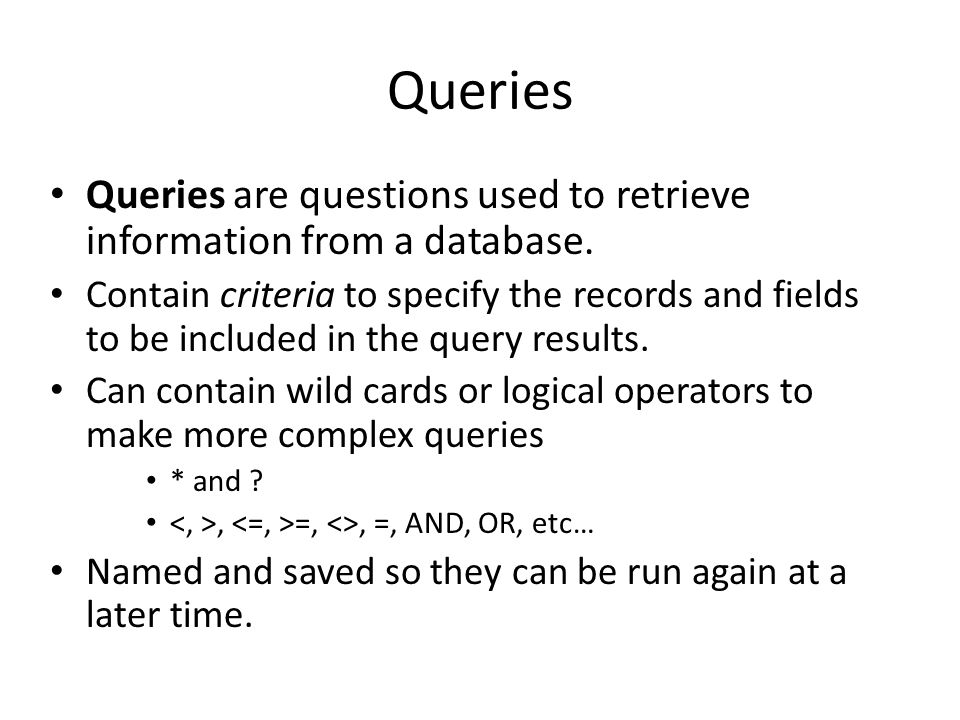 Queries

• Queries are questions used to retrieve information from a database.
• Contain criteria to specify the records and fields to be included in the query results.
• Can contain wild cards or logical operators to make more complex queries
  • * and ?
  • <, >, <=, >=, <>, =, AND, OR, etc…
• Named and saved so they can be run again at a later time.